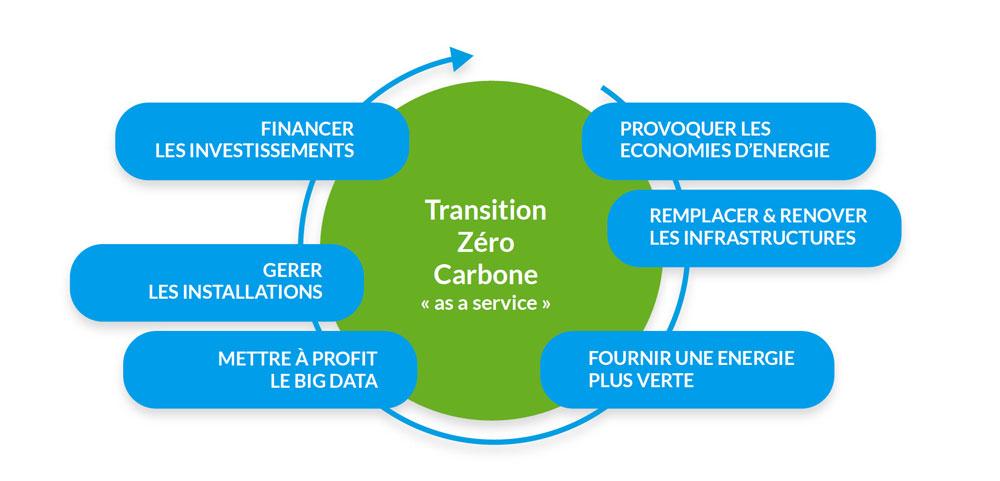 Transition
Zéro
Carbone
« as a service »

PROVOQUER LES
ECONOMIES D'ENERGIE

REMPLACER & RENOVER
LES INFRASTRUCTURES

FOURNIR UNE ENERGIE
PLUS VERTE

METTRE À PROFIT
LE BIG DATA

GERER
LES INSTALLATIONS

FINANCER
LES INVESTISSEMENTS